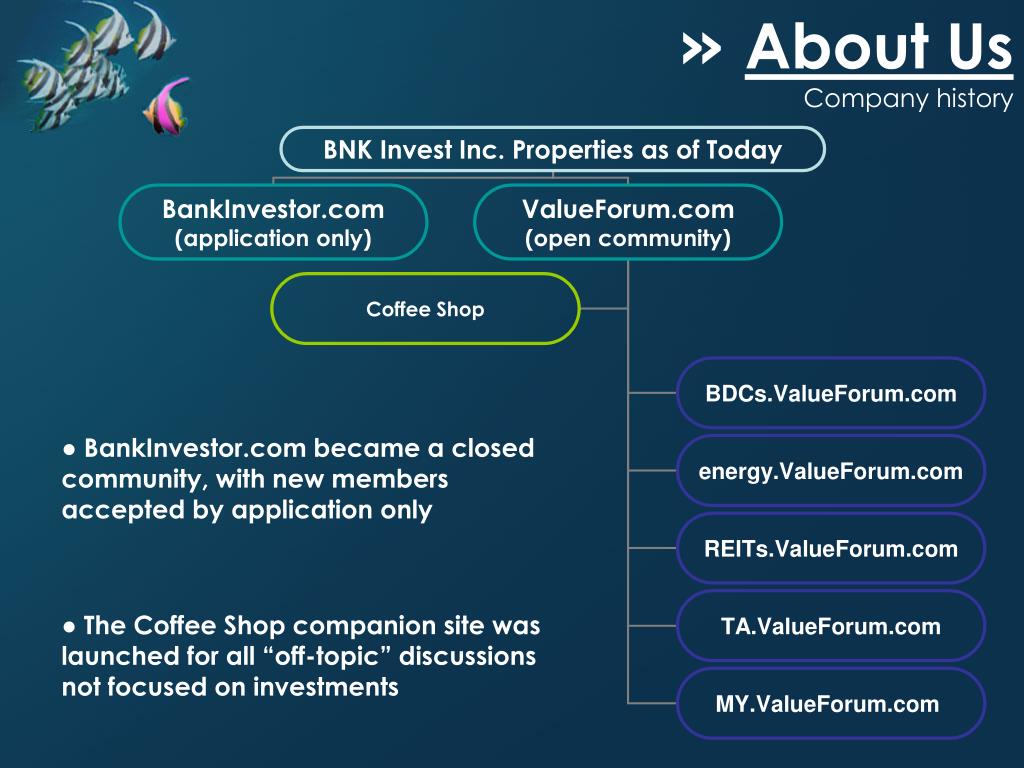 » About Us
Company history

BNK Invest Inc. Properties as of Today

BankInvestor.com
(application only)

ValueForum.com
(open community)

Coffee Shop

BDCs.ValueForum.com

energy.ValueForum.com

REITs.ValueForum.com

TA.ValueForum.com

MY.ValueForum.com

● BankInvestor.com became a closed community, with new members accepted by application only

● The Coffee Shop companion site was launched for all “off-topic” discussions not focused on investments